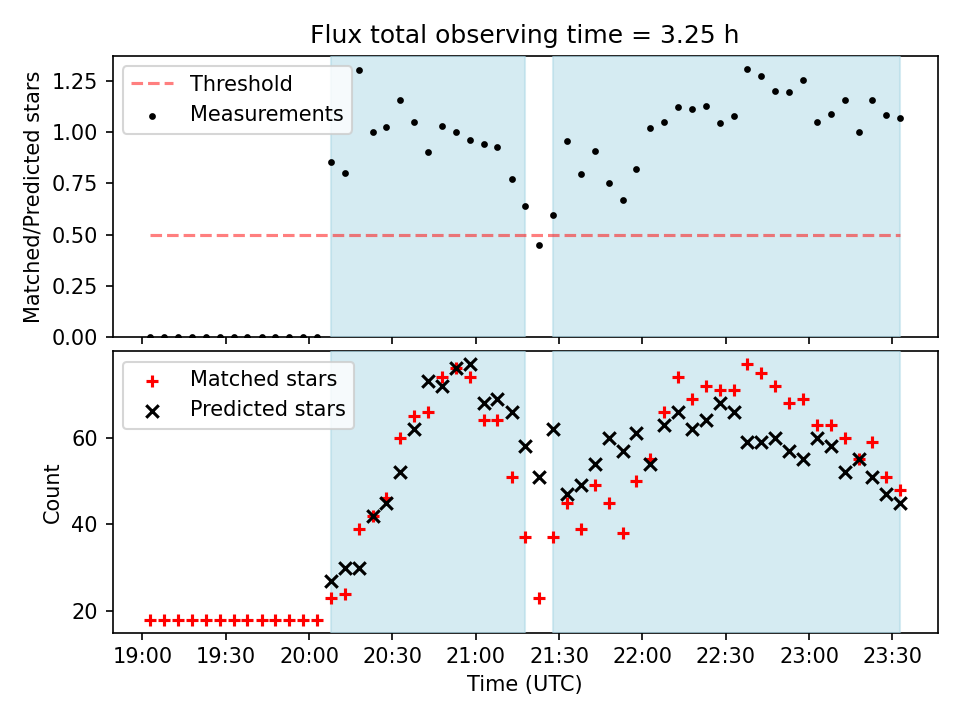 Flux total observing time = 3.25 h

Threshold
Measurements

Matched/Predicted stars

1.25
1.00
0.75
0.50
0.25
0.00

Matched stars
Predicted stars

Count

60
40
20

19:00 19:30 20:00 20:30 21:00 21:30 22:00 22:30 23:00 23:30

Time (UTC)